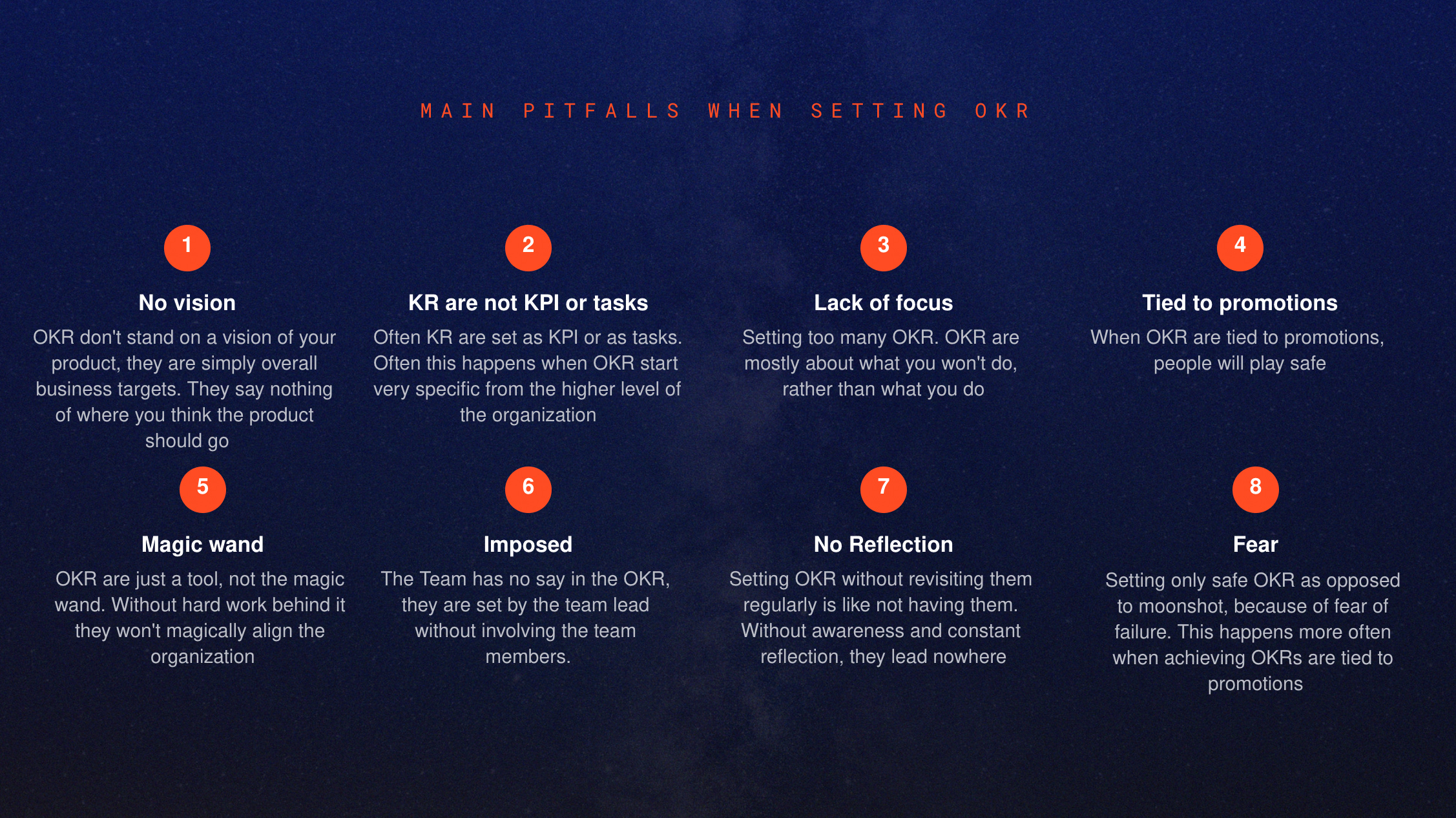 MAIN PITFALLS WHEN SETTING OKR

1

No vision

OKR don't stand on a vision of your product, they are simply overall business targets. They say nothing of where you think the product should go

2

KR are not KPI or tasks

Often KR are set as KPI or as tasks. Often this happens when OKR start very specific from the higher level of the organization

3

Lack of focus

Setting too many OKR. OKR are mostly about what you won't do, rather than what you do

4

Tied to promotions

When OKR are tied to promotions, people will play safe

5

Magic wand

OKR are just a tool, not the magic wand. Without hard work behind it they won't magically align the organization

6

Imposed

The Team has no say in the OKR, they are set by the team lead without involving the team members.

7

No Reflection

Setting OKR without revisiting them regularly is like not having them. Without awareness and constant reflection, they lead nowhere

8

Fear

Setting only safe OKR as opposed to moonshot, because of fear of failure. This happens more often when achieving OKRs are tied to promotions